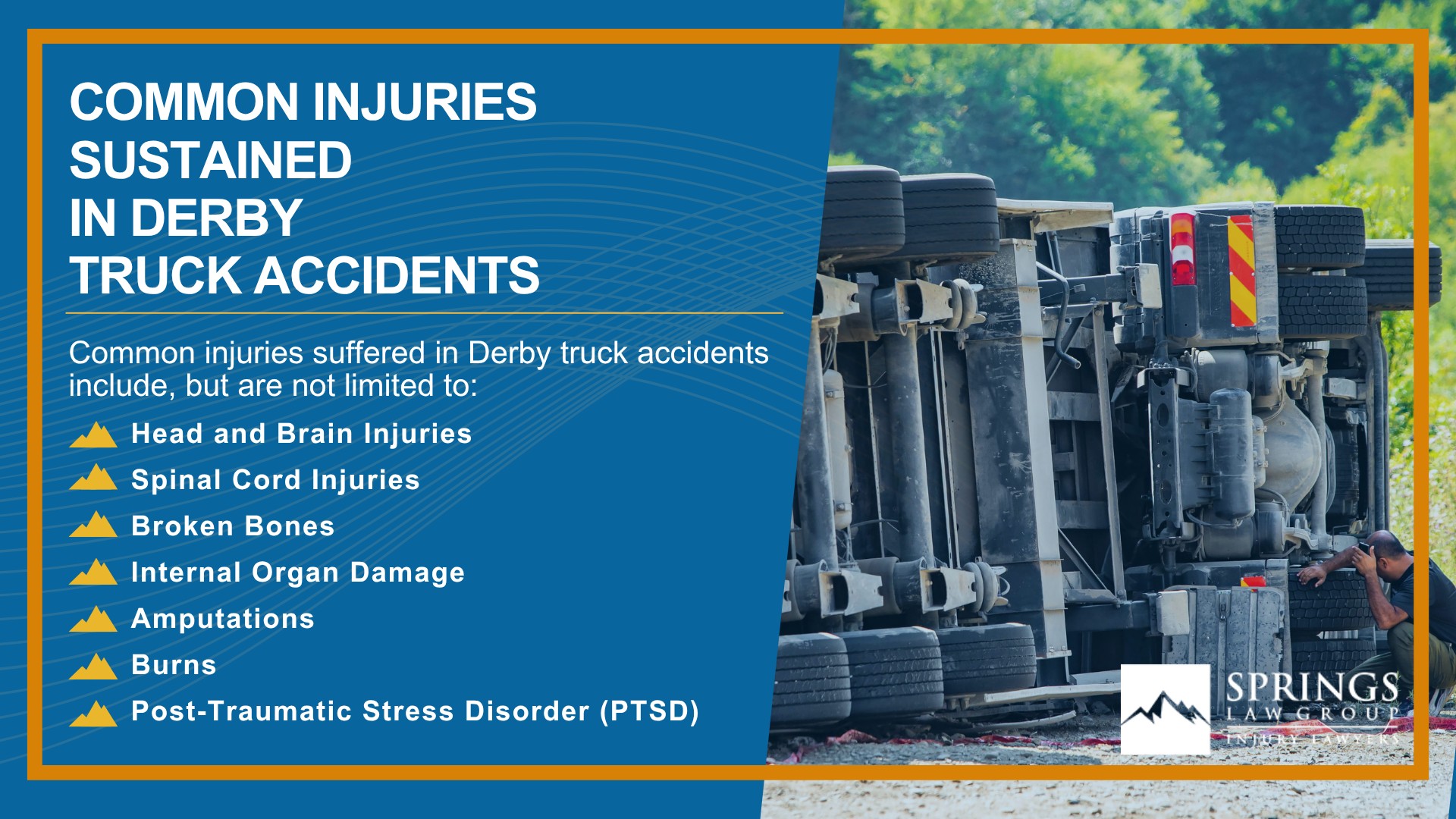 COMMON INJURIES SUSTAINED IN DERBY TRUCK ACCIDENTS

Common injuries suffered in Derby truck accidents include, but are not limited to:

Head and Brain Injuries
Spinal Cord Injuries
Broken Bones
Internal Organ Damage
Amputations
Burns
Post-Traumatic Stress Disorder (PTSD)

SPRINGS
LAW GROUP
INJURY LAWYERS